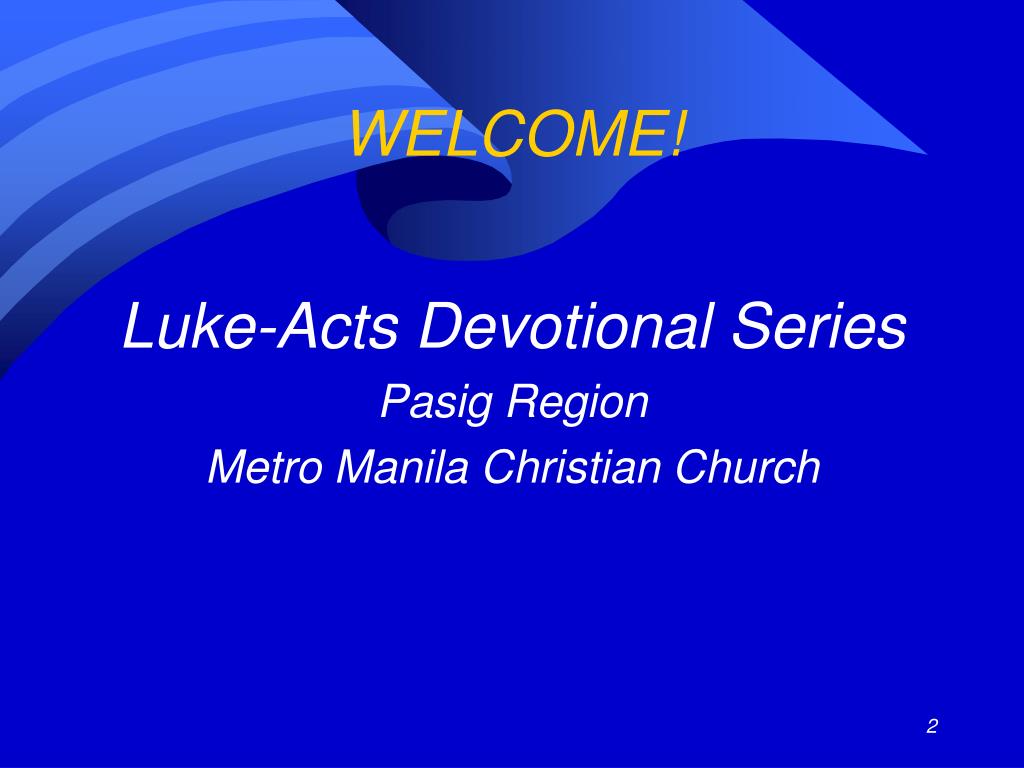 WELCOME!

Luke-Acts Devotional Series

Pasig Region

Metro Manila Christian Church

2